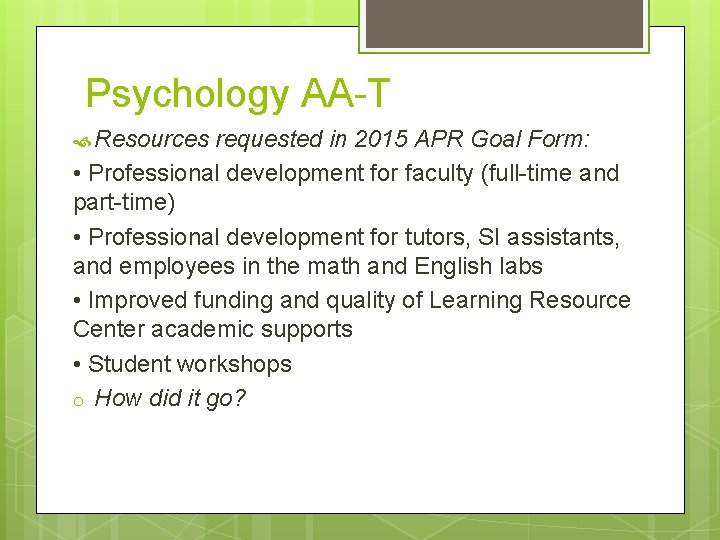 Psychology AA-T

Resources requested in 2015 APR Goal Form:

• Professional development for faculty (full-time and part-time)

• Professional development for tutors, SI assistants, and employees in the math and English labs

• Improved funding and quality of Learning Resource Center academic supports

• Student workshops

o How did it go?